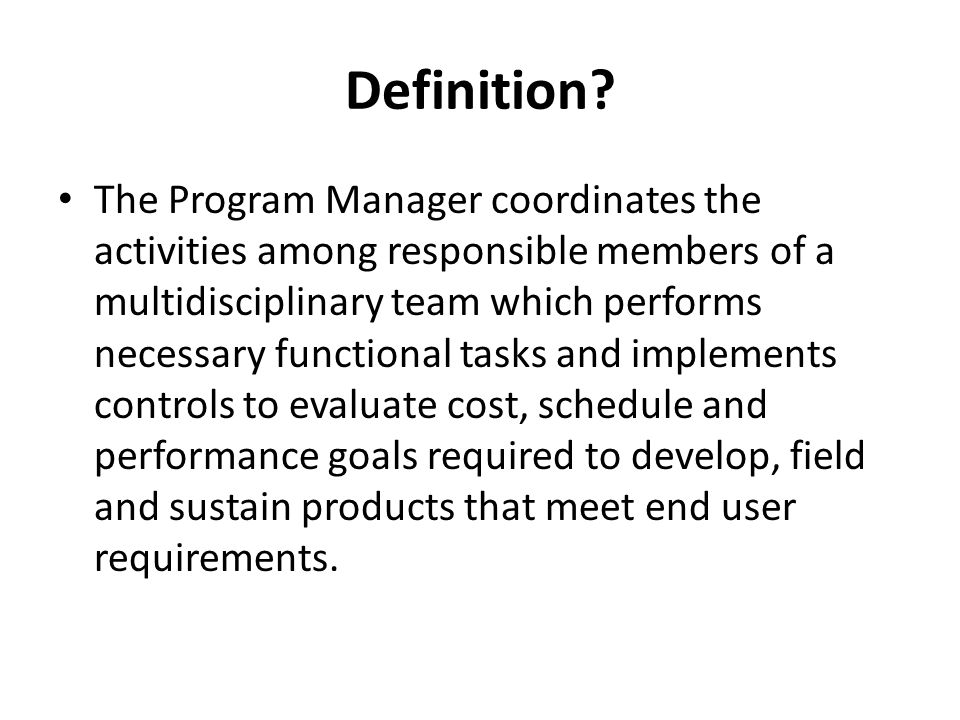 Definition?

• The Program Manager coordinates the activities among responsible members of a multidisciplinary team which performs necessary functional tasks and implements controls to evaluate cost, schedule and performance goals required to develop, field and sustain products that meet end user requirements.